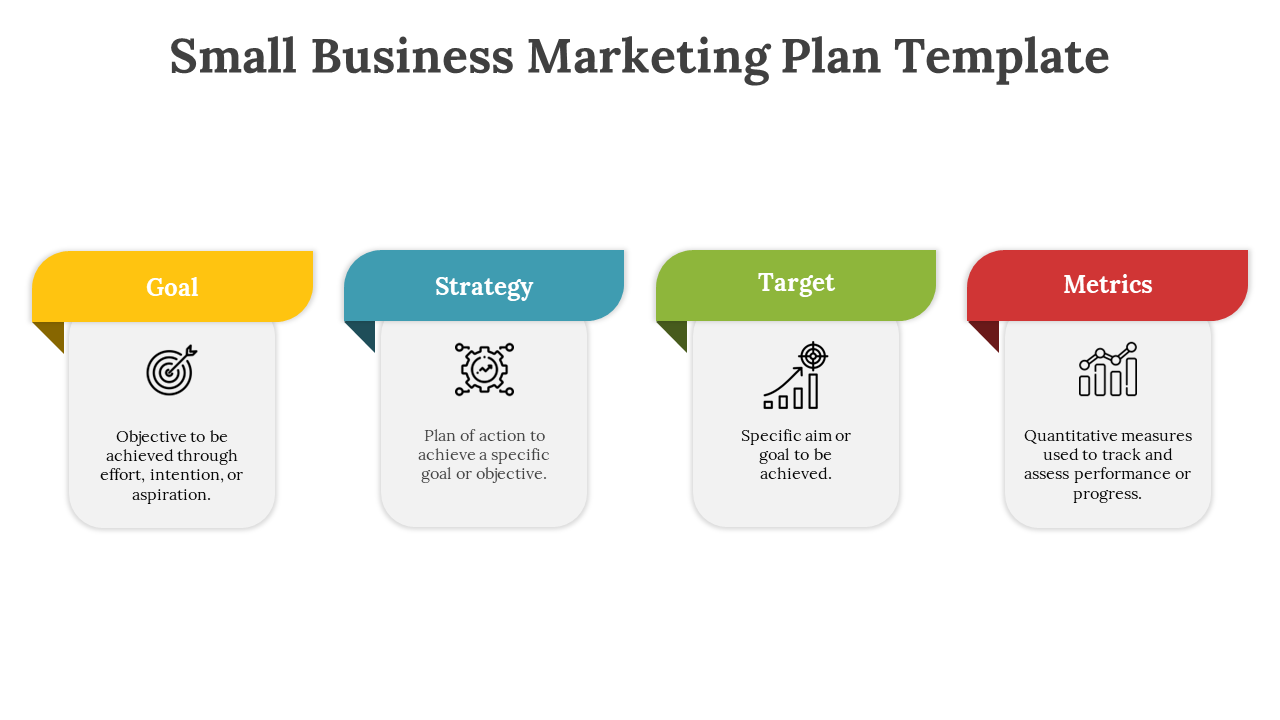 Small Business Marketing Plan Template

Goal

Objective to be achieved through effort, intention, or aspiration.

Strategy

Plan of action to achieve a specific goal or objective.

Target

Specific aim or goal to be achieved.

Metrics

Quantitative measures used to track and assess performance or progress.